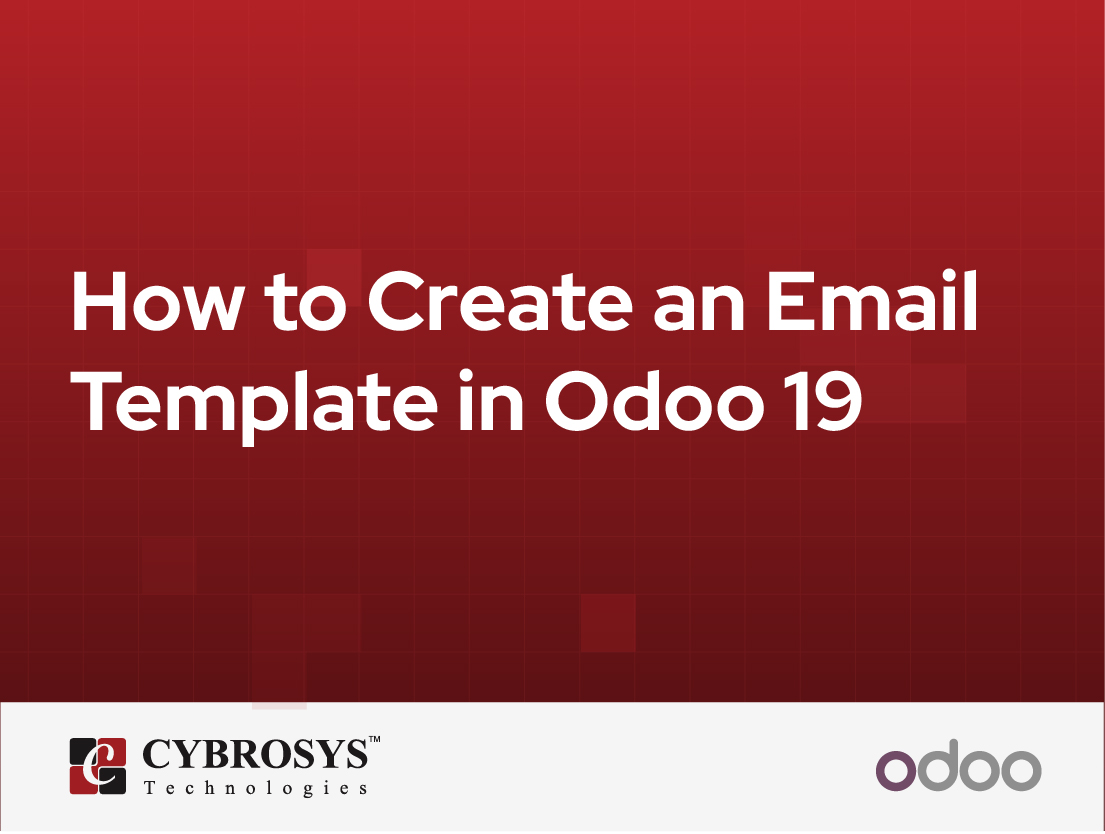 How to Create an Email Template in Odoo 19

CYBROSYS™
Technologies

odoo